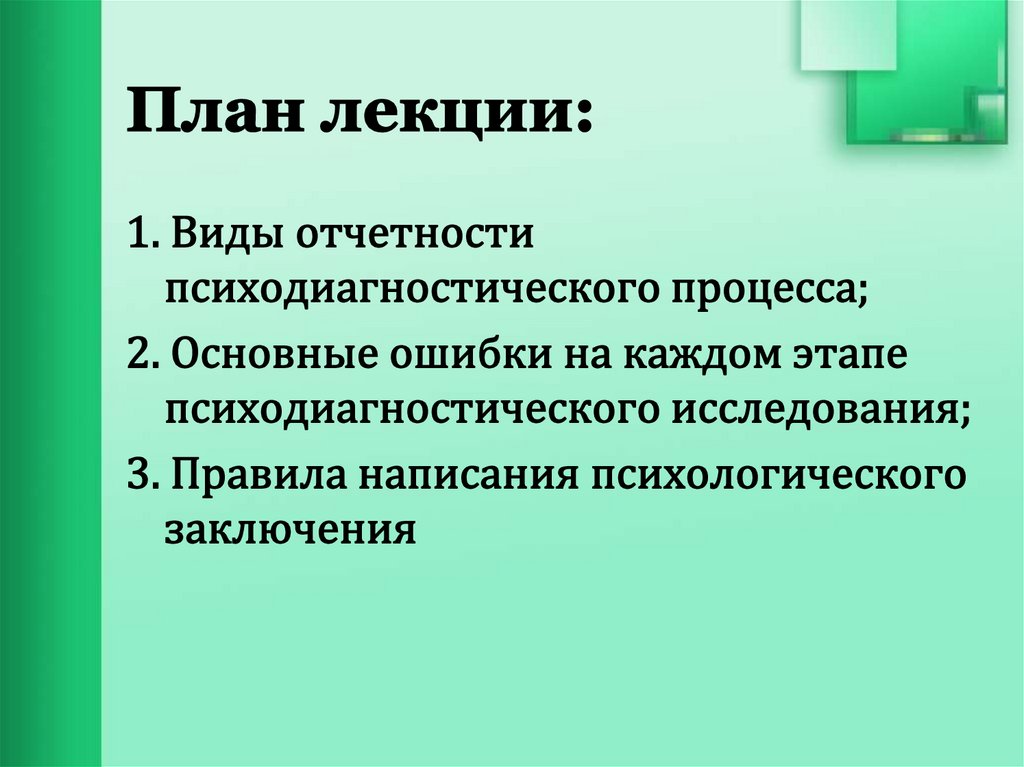 План лекции:

1. Виды отчетности психодиагностического процесса;

2. Основные ошибки на каждом этапе психодиагностического исследования;

3. Правила написания психологического заключения